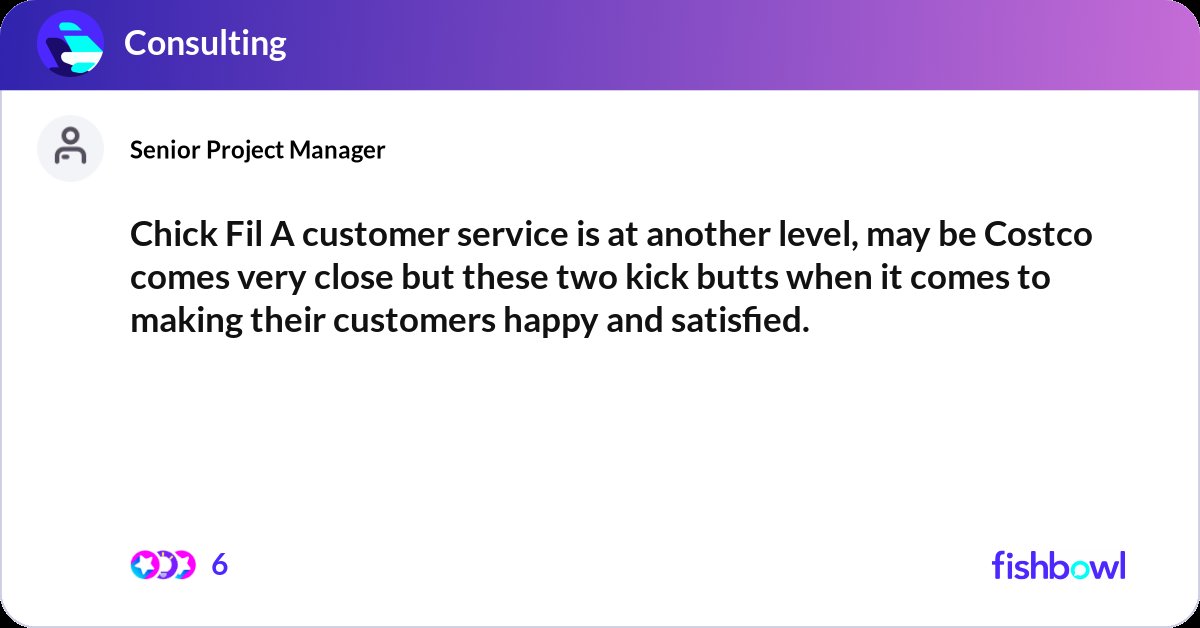 Consulting

Senior Project Manager

Chick Fil A customer service is at another level, may be Costco comes very close but these two kick butts when it comes to making their customers happy and satisfied.

6

fishbowl